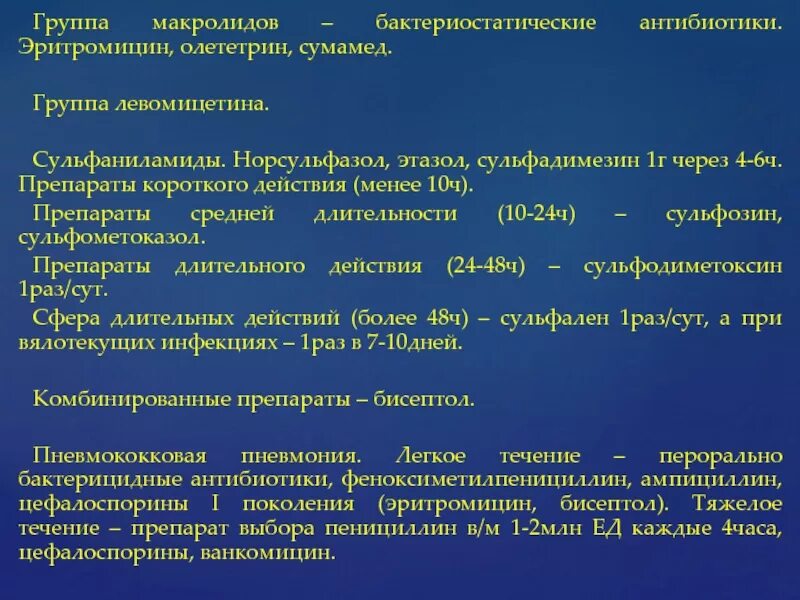 Группа макролидов – бактериостатические антибиотики. Эритромицин, олететрин, сумамед.

Группа левомицетина.

Сульфаниламиды. Норсульфазол, этазол, сульфадимезин 1г через 4-6ч. Препараты короткого действия (менее 10ч).

Препараты средней длительности (10-24ч) – сульфозин, сульфометоказол.

Препараты длительного действия (24-48ч) – сульфодиметоксин 1раз/сут.

Сфера длительных действий (более 48ч) – сульфален 1раз/сут, а при вялотекущих инфекциях – 1раз в 7-10дней.

Комбинированные препараты – бисептол.

Пневмококковая пневмония. Легкое течение – перорально бактерицидные антибиотики, феноксиметилпенициллин, ампициллин, цефалоспорины I поколения (эритромицин, бисептол). Тяжелое течение – препарат выбора пенициллин в/м 1-2млн ЕД каждые 4часа, цефалоспорины, ванкомицин.